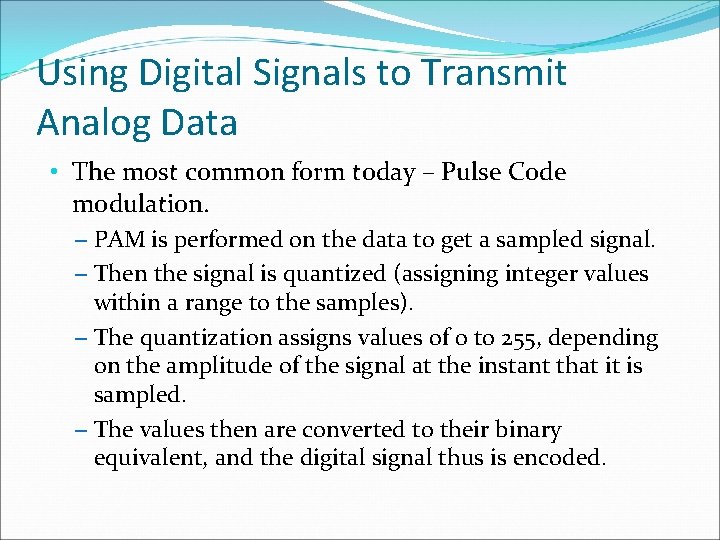 Using Digital Signals to Transmit Analog Data

• The most common form today – Pulse Code modulation.
– PAM is performed on the data to get a sampled signal.
– Then the signal is quantized (assigning integer values within a range to the samples).
– The quantization assigns values of 0 to 255, depending on the amplitude of the signal at the instant that it is sampled.
– The values then are converted to their binary equivalent, and the digital signal thus is encoded.